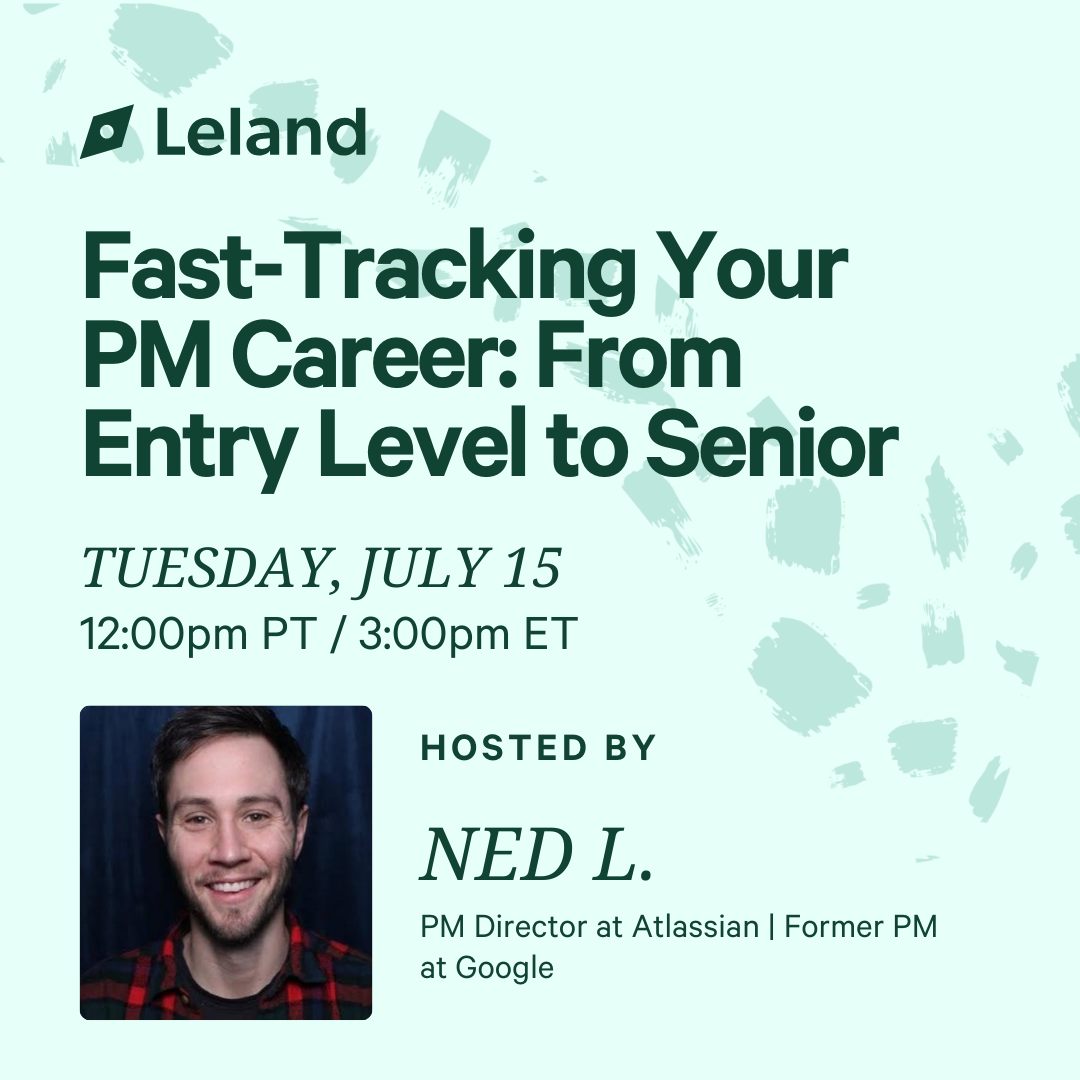 Leland

Fast-Tracking Your PM Career: From Entry Level to Senior

TUESDAY, JULY 15
12:00pm PT / 3:00pm ET

HOSTED BY

NED L.

PM Director at Atlassian | Former PM at Google